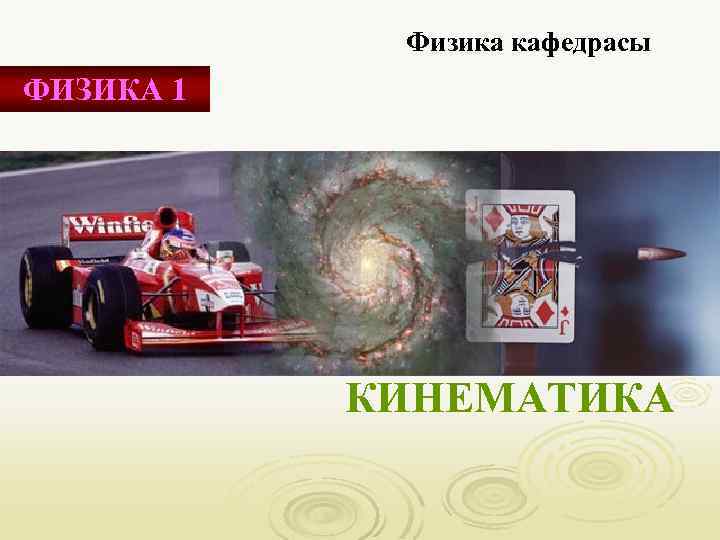 Физика кафедрасы

ФИЗИКА 1

Winfie

J J

КИНЕМАТИКА